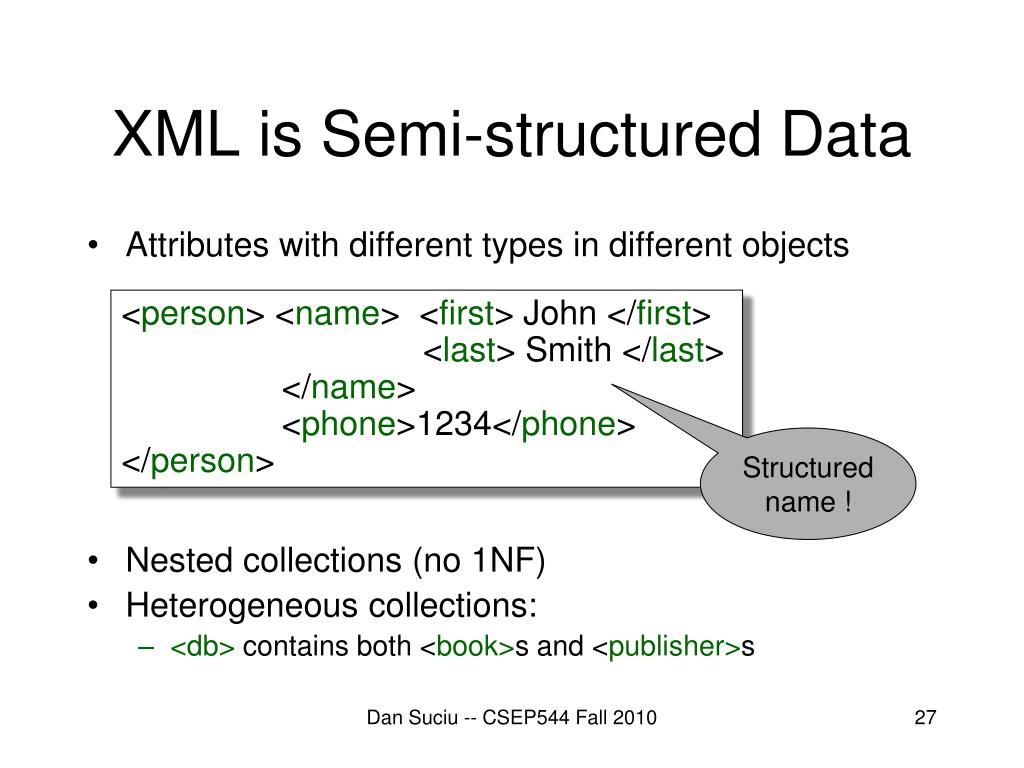 XML is Semi-structured Data

• Attributes with different types in different objects

<person> <name> <first> John </first>
<last> Smith </last>
</name>
<phone>1234</phone>
</person>

Structured name !

• Nested collections (no 1NF)
• Heterogeneous collections:
– <db> contains both <book>s and <publisher>s

Dan Suciu -- CSEP544 Fall 2010

27